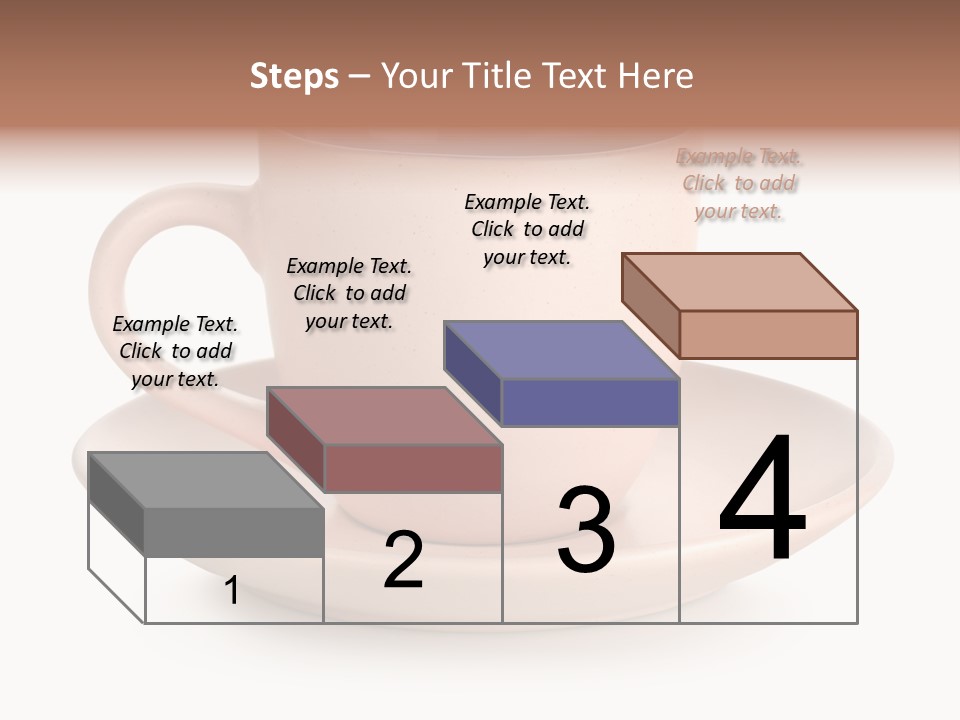 Steps – Your Title Text Here

Example Text. Click to add your text.

Example Text. Click to add your text.

Example Text. Click to add your text.

Example Text. Click to add your text.

1

2

3

4